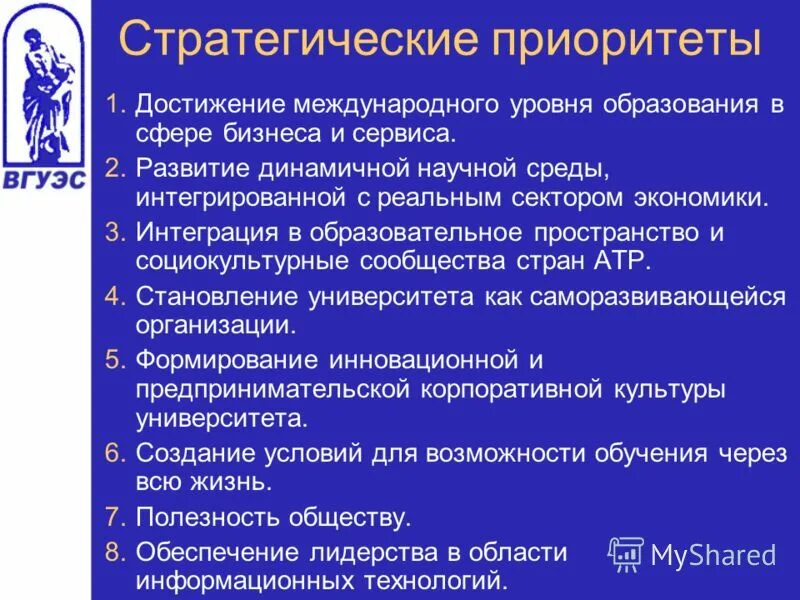 ВГУЭС

Стратегические приоритеты

1. Достижение международного уровня образования в сфере бизнеса и сервиса.
2. Развитие динамичной научной среды, интегрированной с реальным сектором экономики.
3. Интеграция в образовательное пространство и социокультурные сообщества стран АТР.
4. Становление университета как саморазвивающейся организации.
5. Формирование инновационной и предпринимательской корпоративной культуры университета.
6. Создание условий для возможности обучения через всю жизнь.
7. Полезность обществу.
8. Обеспечение лидерства в области информационных технологий.

MyShared